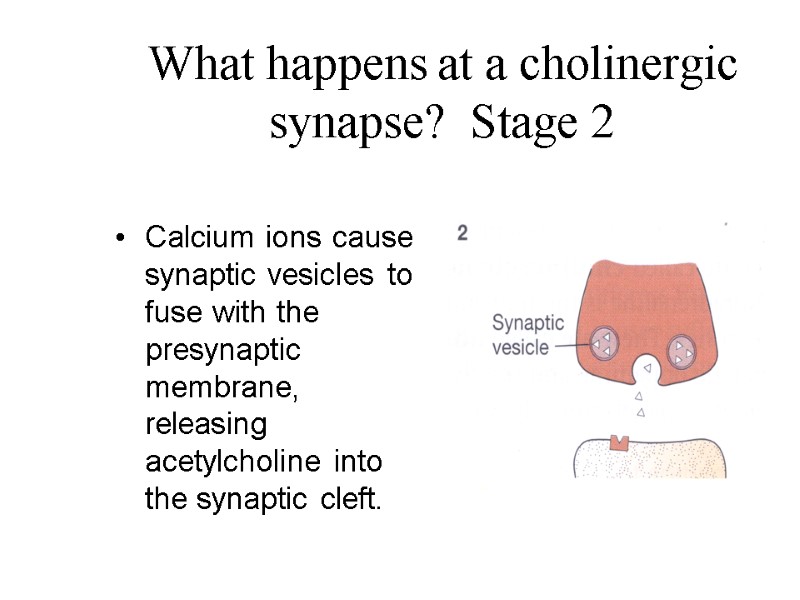 What happens at a cholinergic synapse?  Stage 2

• Calcium ions cause synaptic vesicles to fuse with the presynaptic membrane, releasing acetylcholine into the synaptic cleft.

2

Synaptic vesicle